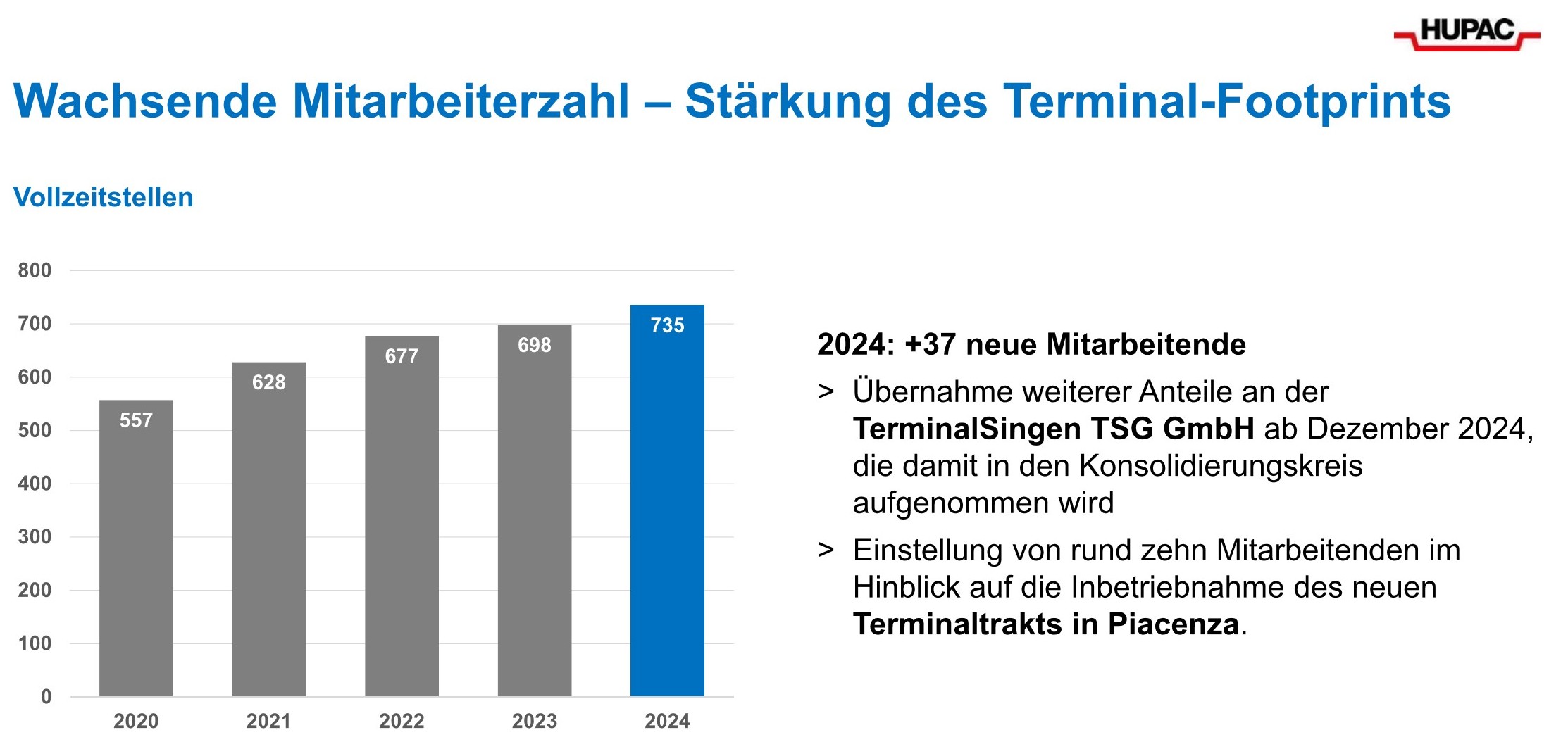 HUPAC

Wachsende Mitarbeiterzahl – Stärkung des Terminal-Footprints

Vollzeitstellen

800
700
600
500
400
300
200
100
0

557
628
677
698
735

2020
2021
2022
2023
2024

2024: +37 neue Mitarbeitende

> Übernahme weiterer Anteile an der TerminalSingen TSG GmbH ab Dezember 2024, die damit in den Konsolidierungskreis aufgenommen wird

> Einstellung von rund zehn Mitarbeitenden im Hinblick auf die Inbetriebnahme des neuen Terminaltrakts in Piacenza.